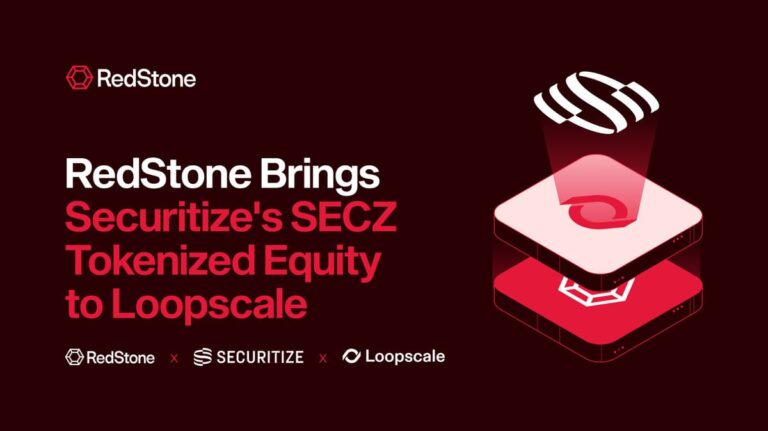 RedStone

RedStone Brings Securitize's SECZ Tokenized Equity to Loopscale

RedStone x SECURITIZE x Loopscale